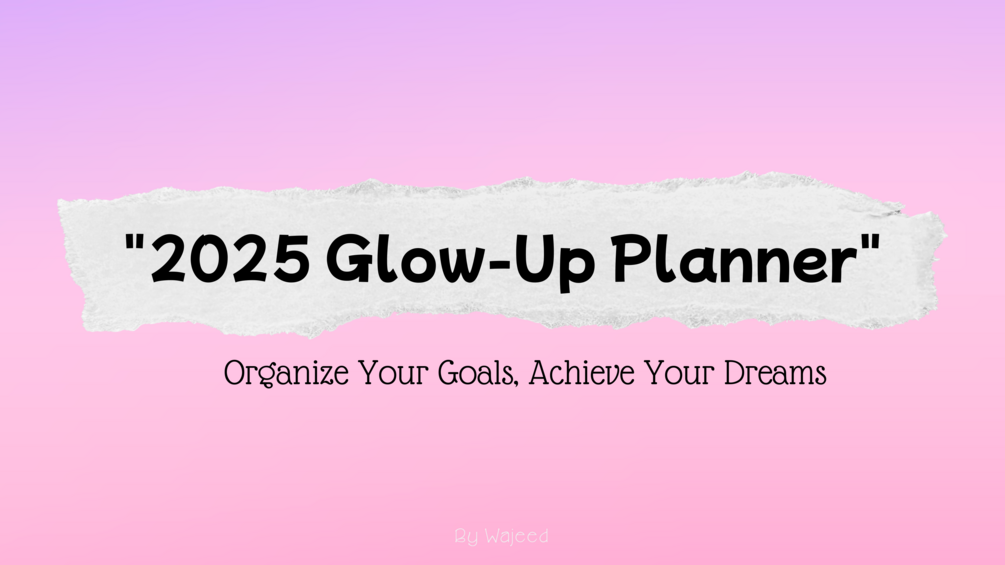 "2025 Glow-Up Planner"

Organize Your Goals, Achieve Your Dreams

By Wajeed